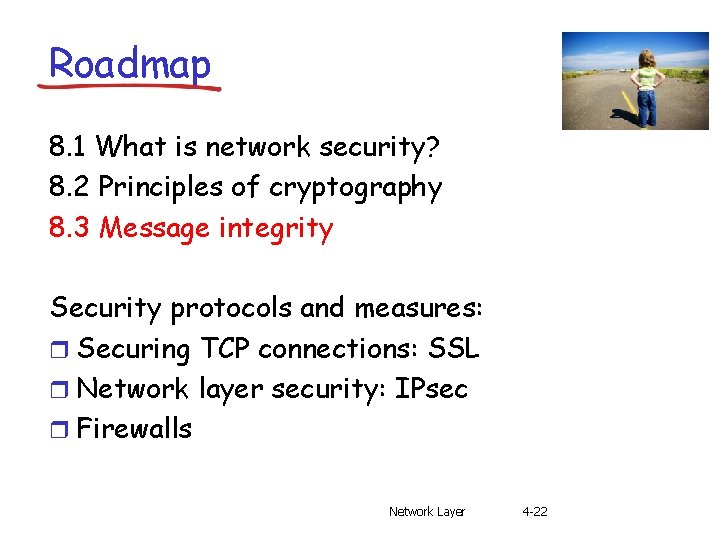 Roadmap

8.1 What is network security?
8.2 Principles of cryptography
8.3 Message integrity

Security protocols and measures:
❒ Securing TCP connections: SSL
❒ Network layer security: IPsec
❒ Firewalls

Network Layer 4-22